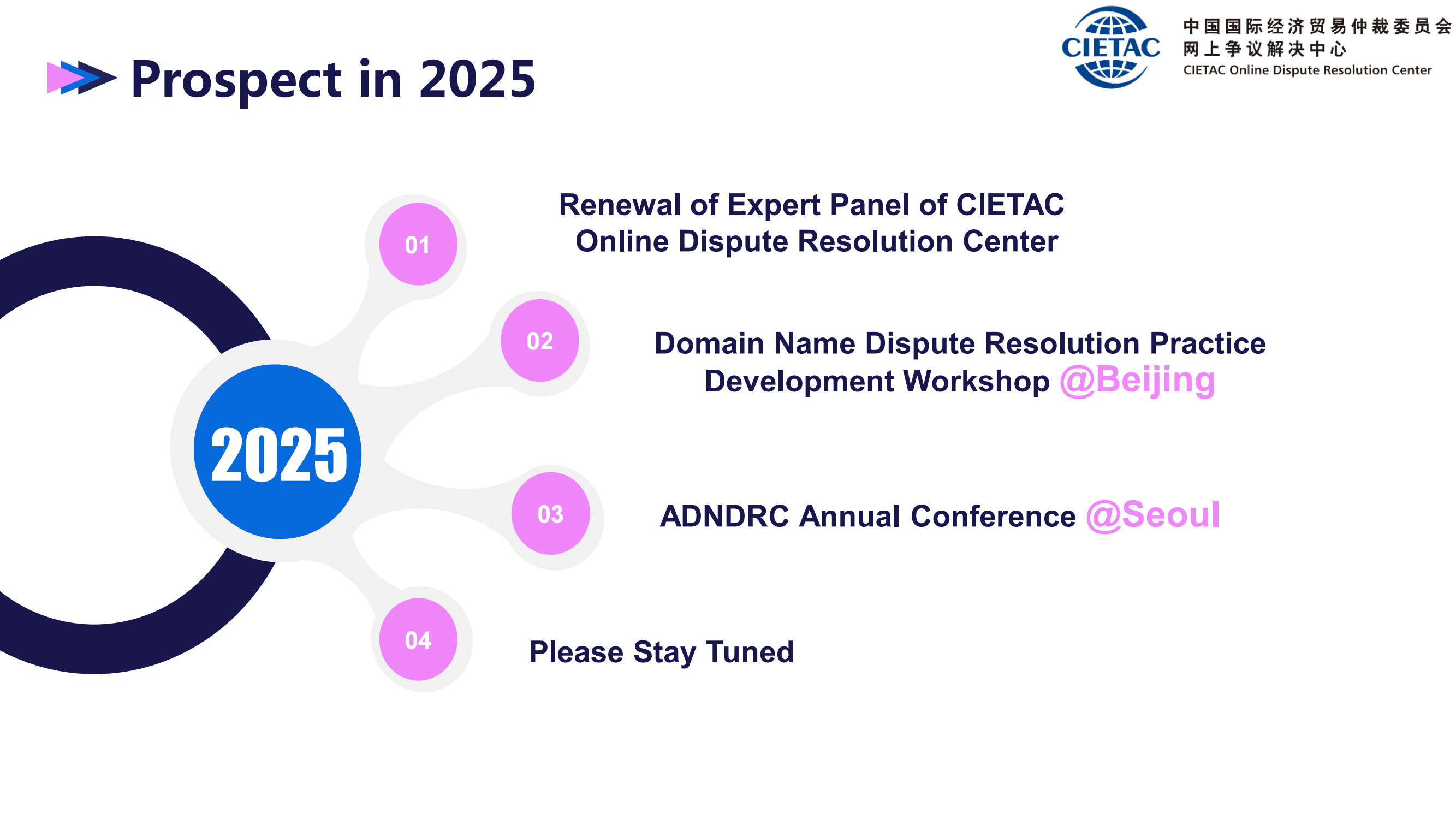 Prospect in 2025

CIETAC
中国国际经济贸易仲裁委员会
网上争议解决中心
CIETAC Online Dispute Resolution Center

2025

01
Renewal of Expert Panel of CIETAC Online Dispute Resolution Center

02
Domain Name Dispute Resolution Practice Development Workshop @Beijing

03
ADNDRC Annual Conference @Seoul

04
Please Stay Tuned